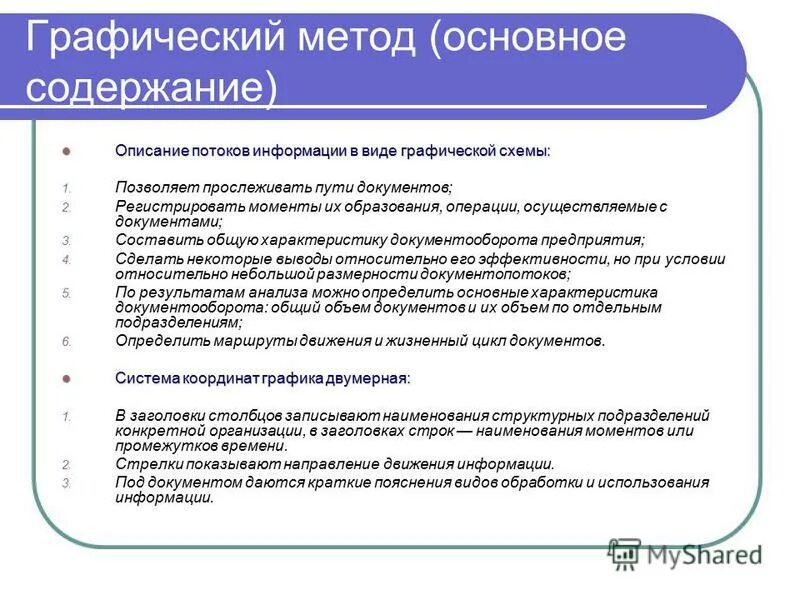 Графический метод (основное содержание)

Описание потоков информации в виде графической схемы:

1. Позволяет прослеживать пути документов;
2. Регистрировать моменты их образования, операции, осуществляемые с документами;
3. Составить общую характеристику документооборота предприятия;
4. Сделать некоторые выводы относительно его эффективности, но при условии относительно небольшой размерности документопотоков;
5. По результатам анализа можно определить основные характеристика документооборота: общий объем документов и их объем по отдельным подразделениям;
6. Определить маршруты движения и жизненный цикл документов.

Система координат графика двумерная:

1. В заголовки столбцов записывают наименования структурных подразделений конкретной организации, в заголовках строк — наименования моментов или промежутков времени.
2. Стрелки показывают направление движения информации.
3. Под документом даются краткие пояснения видов обработки и использования информации.

MyShared